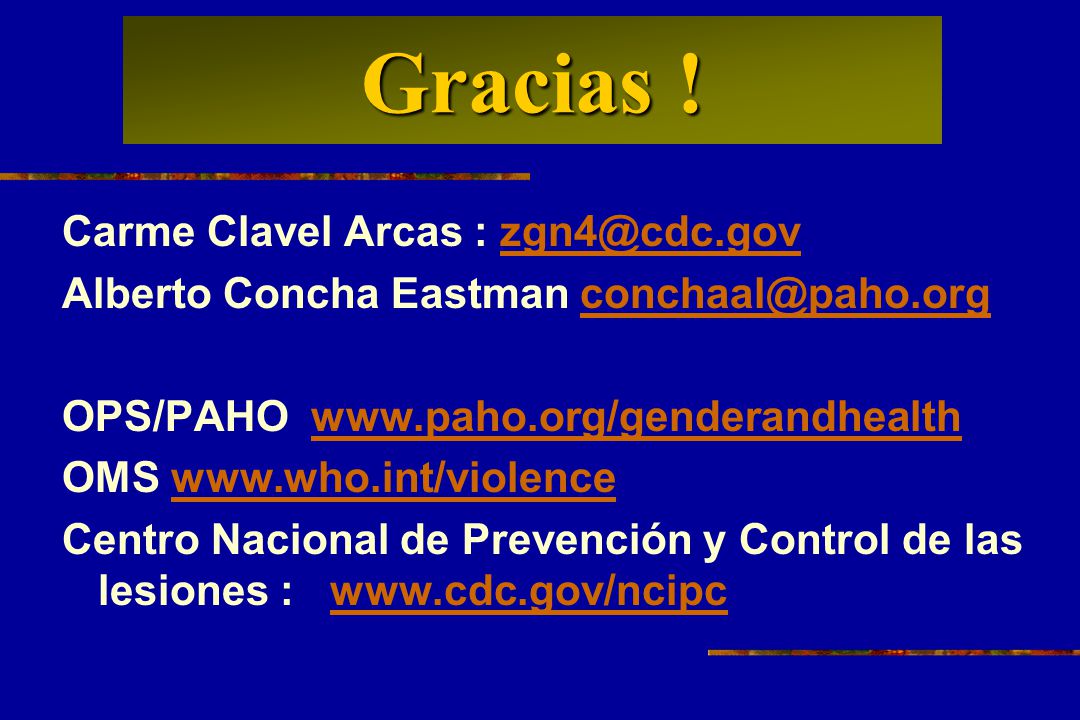 Gracias !

Carme Clavel Arcas : zgn4@cdc.gov
Alberto Concha Eastman conchaal@paho.org

OPS/PAHO www.paho.org/genderandhealth
OMS www.who.int/violence
Centro Nacional de Prevención y Control de las lesiones : www.cdc.gov/ncipc